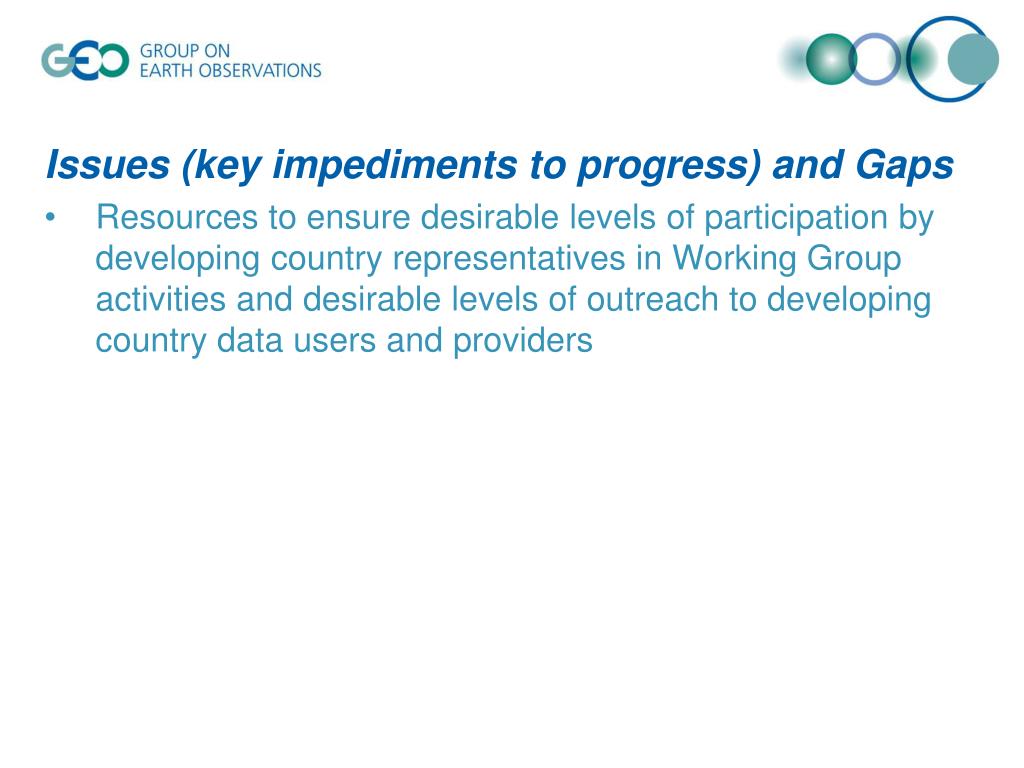 GEO GROUP ON EARTH OBSERVATIONS

Issues (key impediments to progress) and Gaps

• Resources to ensure desirable levels of participation by developing country representatives in Working Group activities and desirable levels of outreach to developing country data users and providers